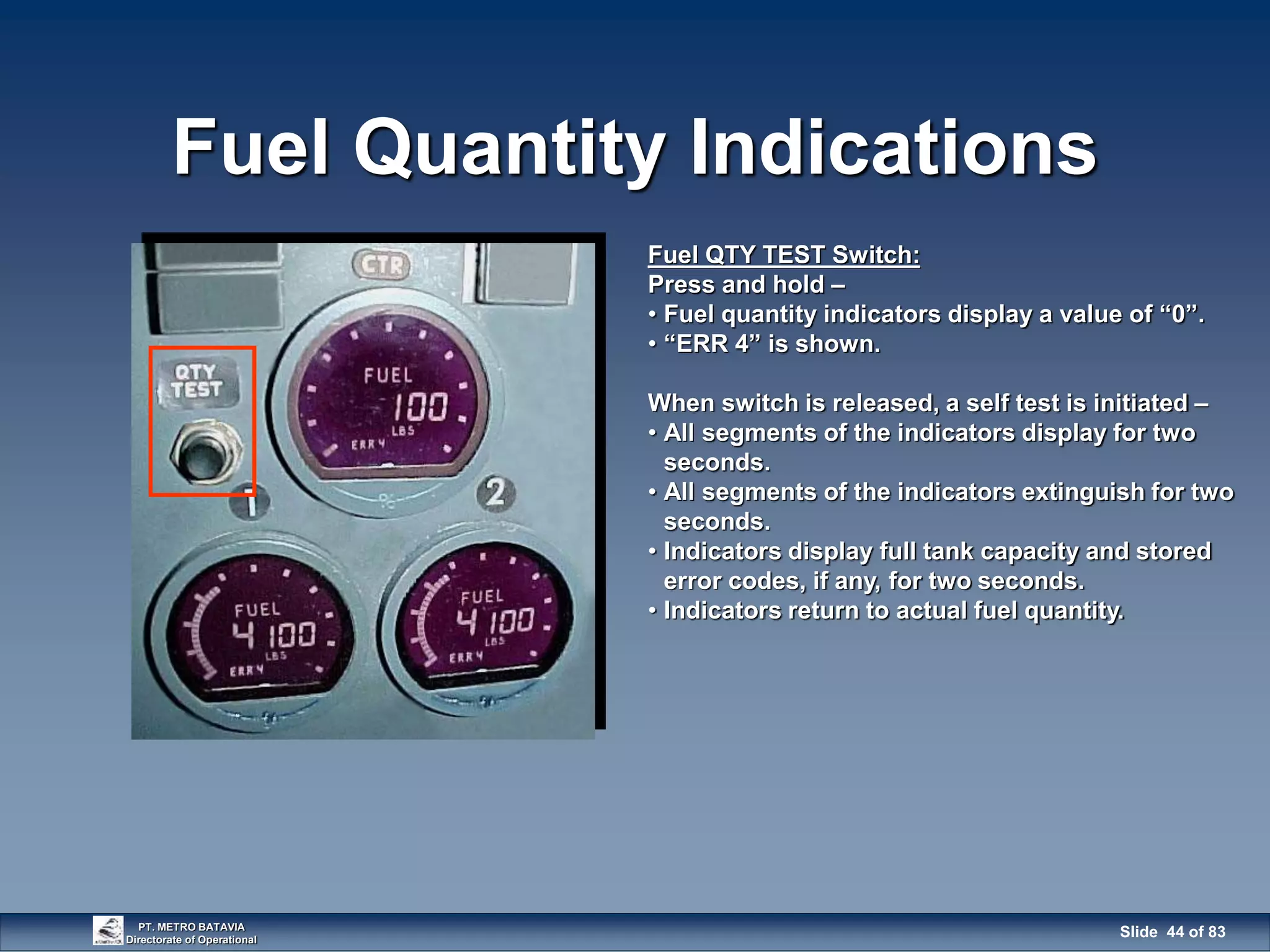 Fuel Quantity Indications

CTR

QTY TEST

FUEL
100
LBS
ERR 4

1

2

FUEL
4 100
LBS
ERR 4

FUEL
4 100
LBS
ERR 4

Fuel QTY TEST Switch:
Press and hold –
• Fuel quantity indicators display a value of “0”.
• “ERR 4” is shown.

When switch is released, a self test is initiated –
• All segments of the indicators display for two seconds.
• All segments of the indicators extinguish for two seconds.
• Indicators display full tank capacity and stored error codes, if any, for two seconds.
• Indicators return to actual fuel quantity.

PT. METRO BATAVIA
Directorate of Operational

Slide 44 of 83